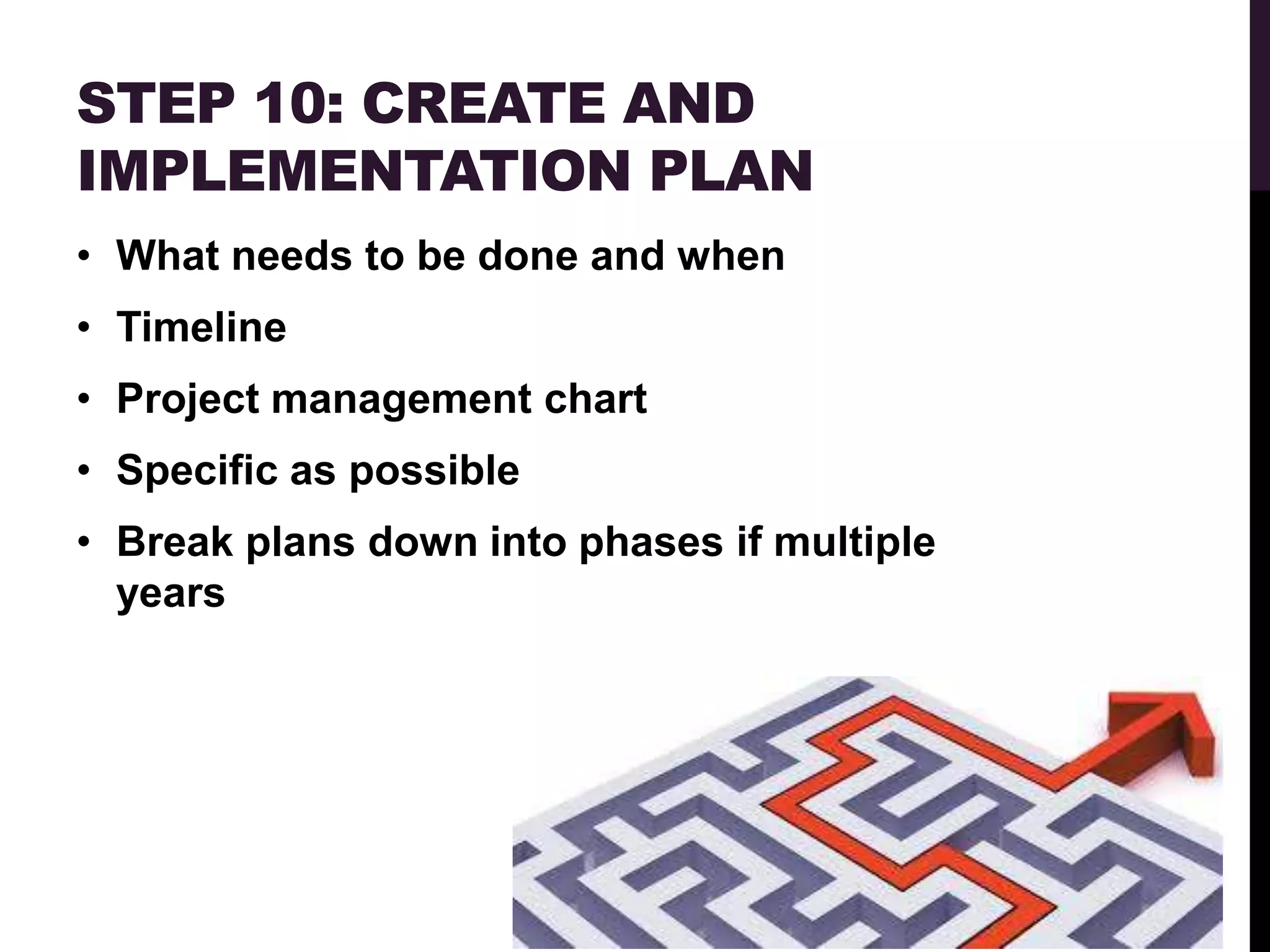 STEP 10: CREATE AND IMPLEMENTATION PLAN

• What needs to be done and when
• Timeline
• Project management chart
• Specific as possible
• Break plans down into phases if multiple years